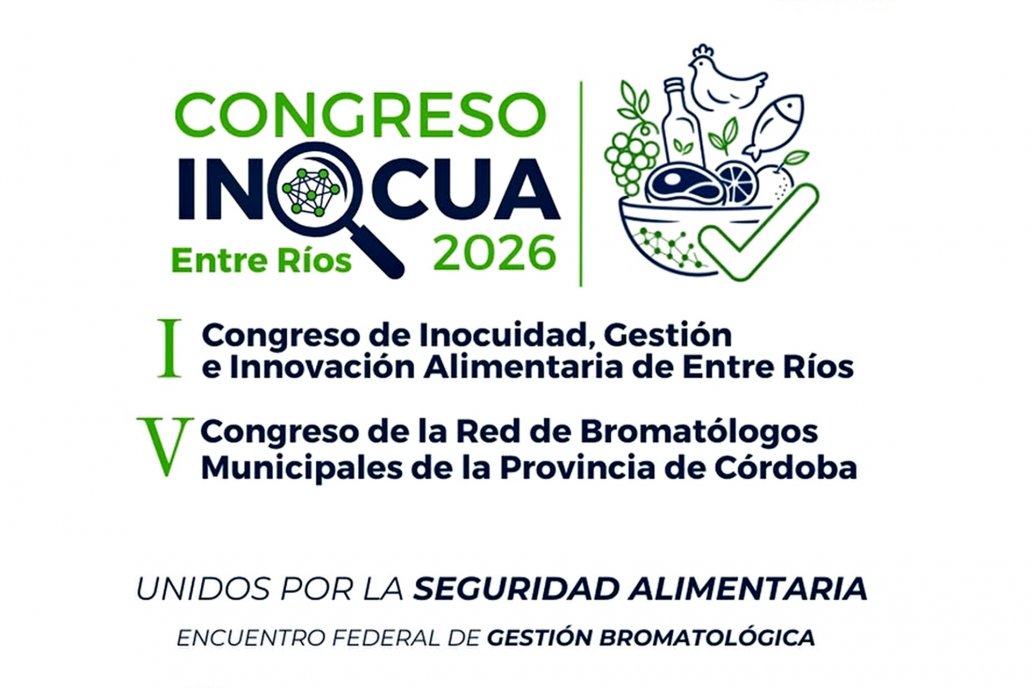 CONGRESO
INOCUA
Entre Ríos 2026

I Congreso de Inocuidad, Gestión e Innovación Alimentaria de Entre Ríos

V Congreso de la Red de Bromatólogos Municipales de la Provincia de Córdoba

UNIDOS POR LA SEGURIDAD ALIMENTARIA

ENCUENTRO FEDERAL DE GESTIÓN BROMATOLÓGICA